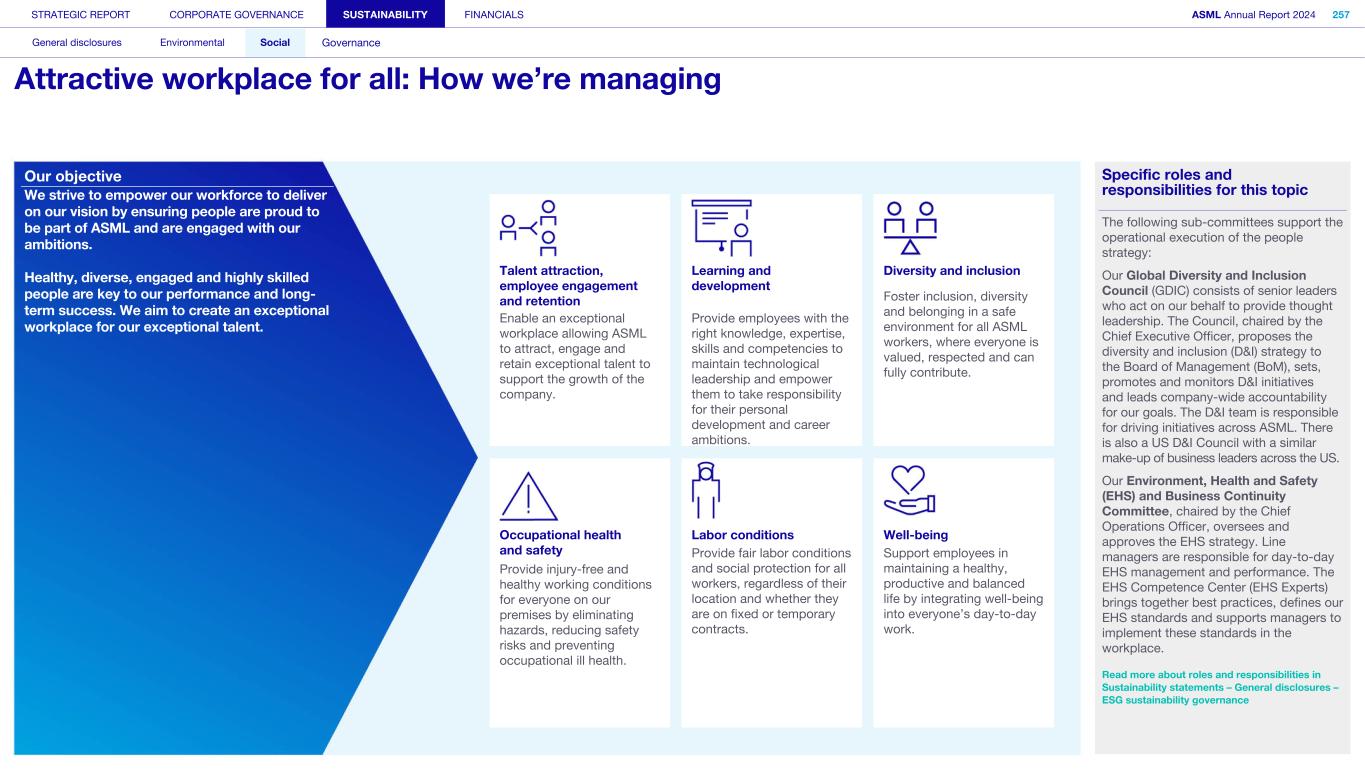 STRATEGIC REPORT CORPORATE GOVERNANCE SUSTAINABILITY FINANCIALS

ASML Annual Report 2024 257

General disclosures Environmental Social Governance

Attractive workplace for all: How we're managing

Our objective

We strive to empower our workforce to deliver on our vision by ensuring people are proud to be part of ASML and are engaged with our ambitions.

Healthy, diverse, engaged and highly skilled people are key to our performance and long-term success. We aim to create an exceptional workplace for our exceptional talent.

Talent attraction, employee engagement and retention

Enable an exceptional workplace allowing ASML to attract, engage and retain exceptional talent to support the growth of the company.

Learning and development

Provide employees with the right knowledge, expertise, skills and competencies to maintain technological leadership and empower them to take responsibility for their personal development and career ambitions.

Diversity and inclusion

Foster inclusion, diversity and belonging in a safe environment for all ASML workers, where everyone is valued, respected and can fully contribute.

Occupational health and safety

Provide injury-free and healthy working conditions for everyone on our premises by eliminating hazards, reducing safety risks and preventing occupational ill health.

Labor conditions

Provide fair labor conditions and social protection for all workers, regardless of their location and whether they are on fixed or temporary contracts.

Well-being

Support employees in maintaining a healthy, productive and balanced life by integrating well-being into everyone's day-to-day work.

Specific roles and responsibilities for this topic

The following sub-committees support the operational execution of the people strategy:

Our Global Diversity and Inclusion Council (GDIC) consists of senior leaders who act on our behalf to provide thought leadership. The Council, chaired by the Chief Executive Officer, proposes the diversity and inclusion (D&I) strategy to the Board of Management (BoM), sets, promotes and monitors D&I initiatives and leads company-wide accountability for our goals. The D&I team is responsible for driving initiatives across ASML. There is also a US D&I Council with a similar make-up of business leaders across the US.

Our Environment, Health and Safety (EHS) and Business Continuity Committee, chaired by the Chief Operations Officer, oversees and approves the EHS strategy. Line managers are responsible for day-to-day EHS management and performance. The EHS Competence Center (EHS Experts) brings together best practices, defines our EHS standards and supports managers to implement these standards in the workplace.

Read more about roles and responsibilities in Sustainability statements – General disclosures – ESG sustainability governance